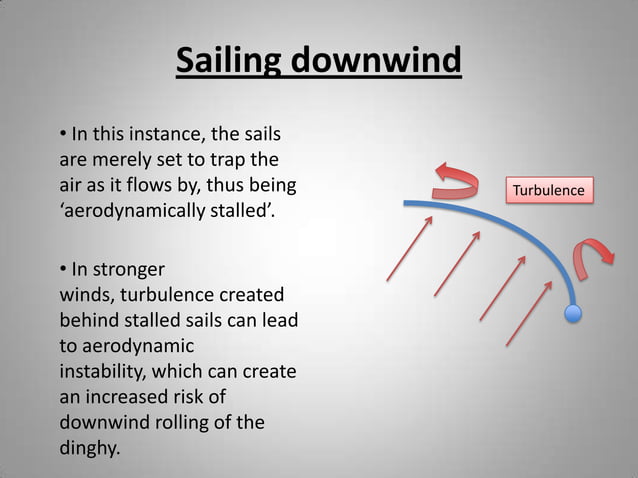 Sailing downwind

• In this instance, the sails are merely set to trap the air as it flows by, thus being ‘aerodynamically stalled’.

• In stronger winds, turbulence created behind stalled sails can lead to aerodynamic instability, which can create an increased risk of downwind rolling of the dinghy.

Turbulence